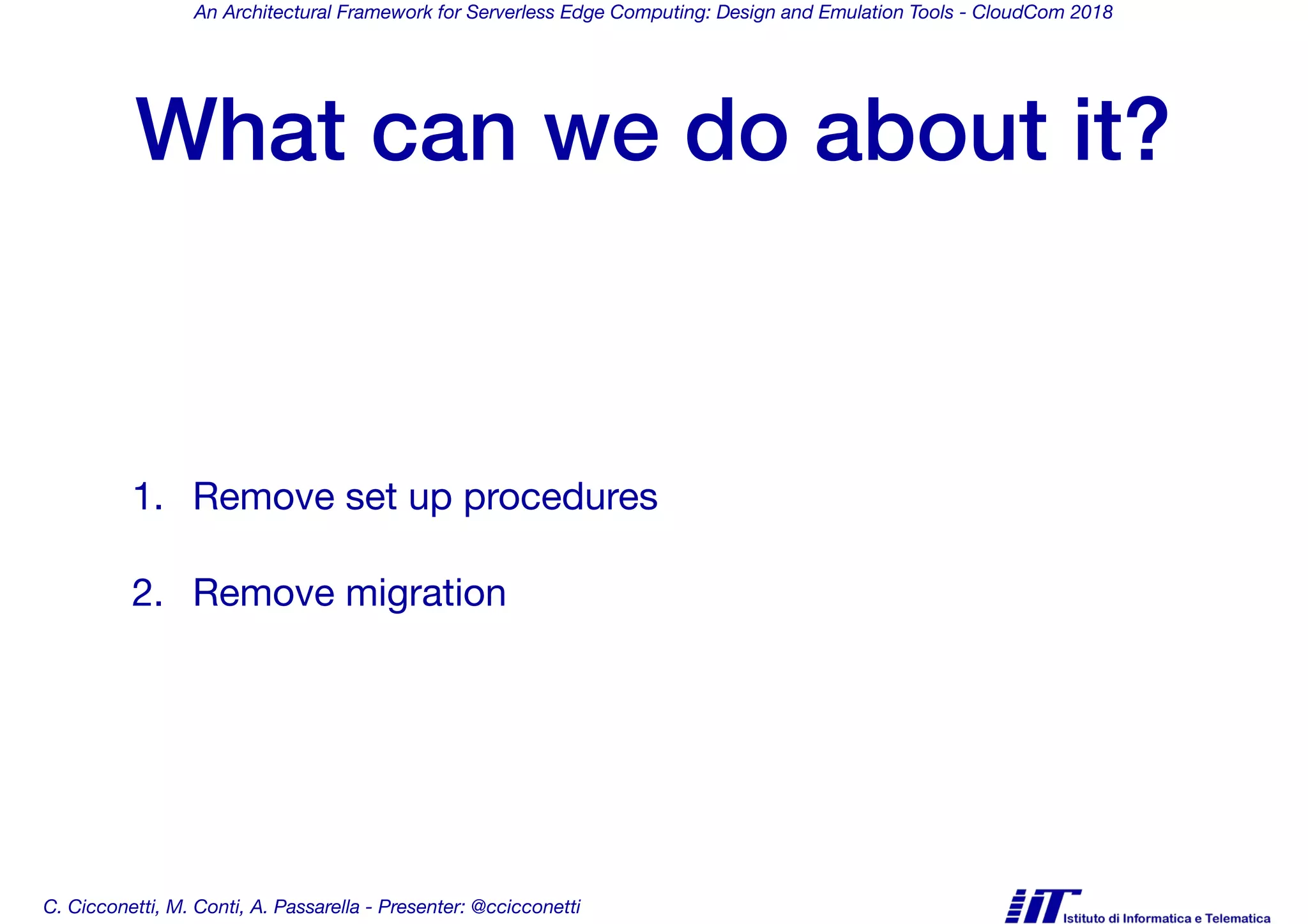 An Architectural Framework for Serverless Edge Computing: Design and Emulation Tools - CloudCom 2018

What can we do about it?

1. Remove set up procedures

2. Remove migration

C. Cicconetti, M. Conti, A. Passarella - Presenter: @ccicconetti

IIT Istituto di Informatica e Telematica